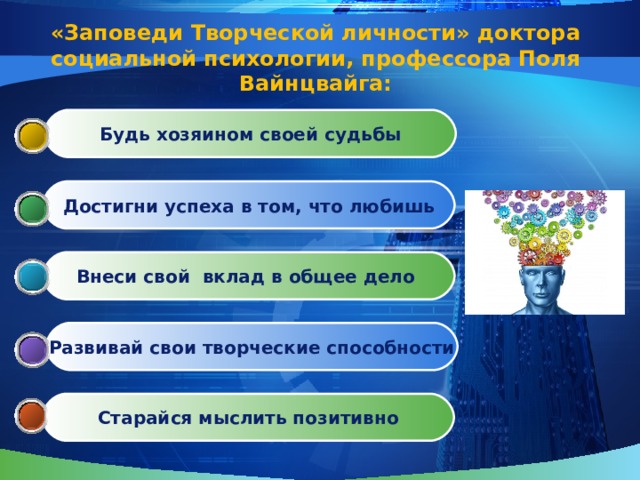 «Заповеди Творческой личности» доктора социальной психологии, профессора Поля Вайнцвайга:

Будь хозяином своей судьбы

Достигни успеха в том, что любишь

Внеси свой  вклад в общее дело

Развивай свои творческие способности

Старайся мыслить позитивно